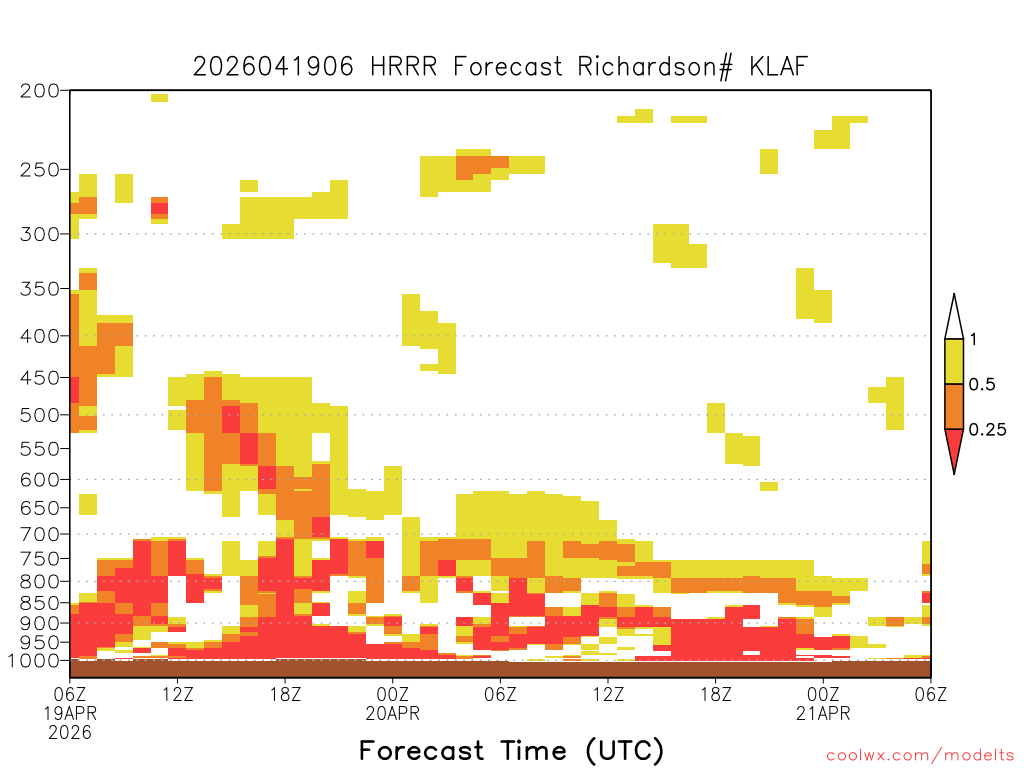 2026041906 HRRR Forecast Richardson# KLAF

200
250
300
350
400
450
500
550
600
650
700
750
800
850
900
950
1000

1
0.5
0.25

06Z
19APR
2026
12Z
18Z
00Z
20APR
06Z
12Z
18Z
00Z
21APR
06Z

Forecast Time (UTC)

coolwx.com/modelts